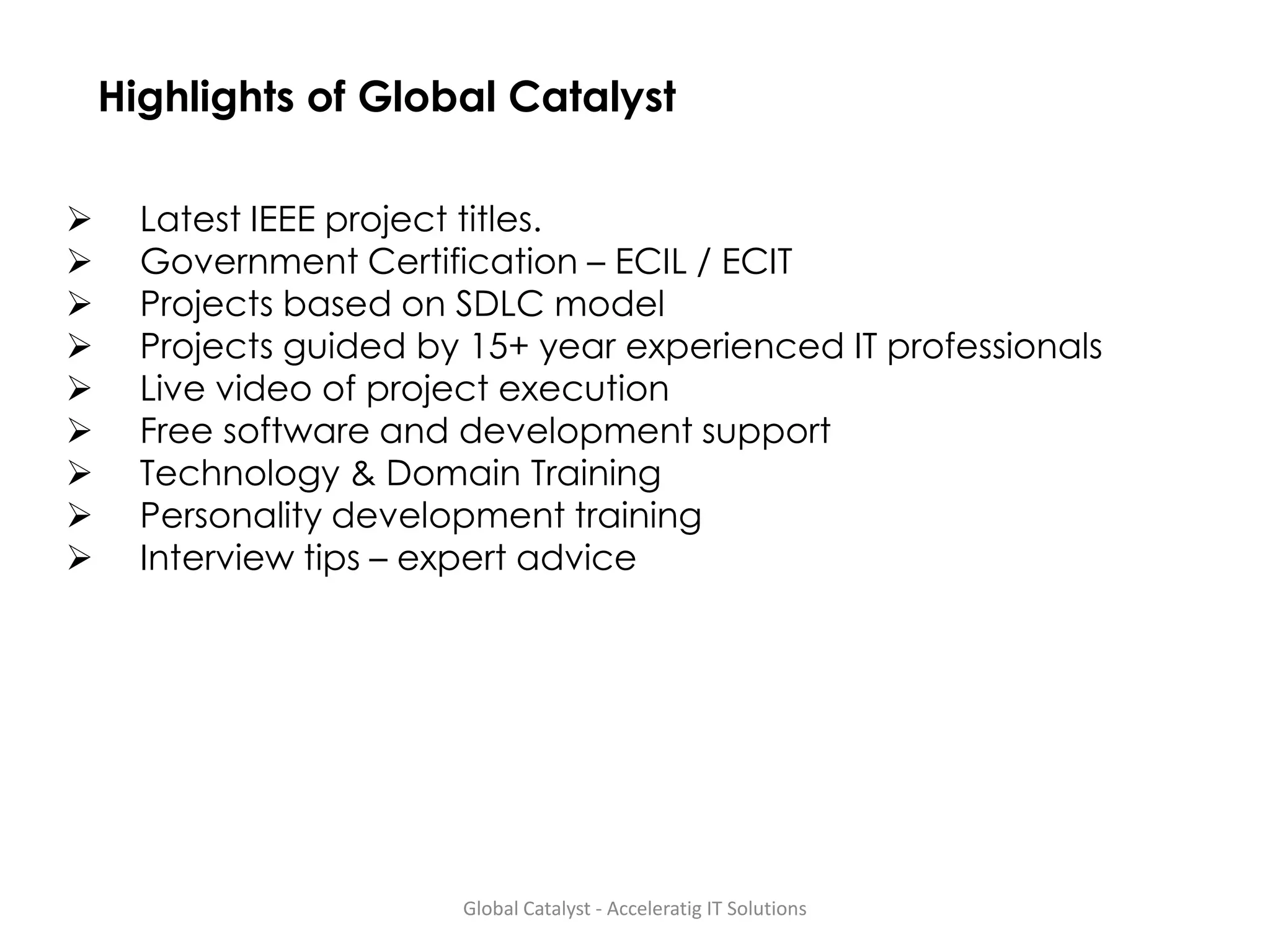 Highlights of Global Catalyst

➢ Latest IEEE project titles.
➢ Government Certification – ECIL / ECIT
➢ Projects based on SDLC model
➢ Projects guided by 15+ year experienced IT professionals
➢ Live video of project execution
➢ Free software and development support
➢ Technology & Domain Training
➢ Personality development training
➢ Interview tips – expert advice

Global Catalyst - Acceleratig IT Solutions